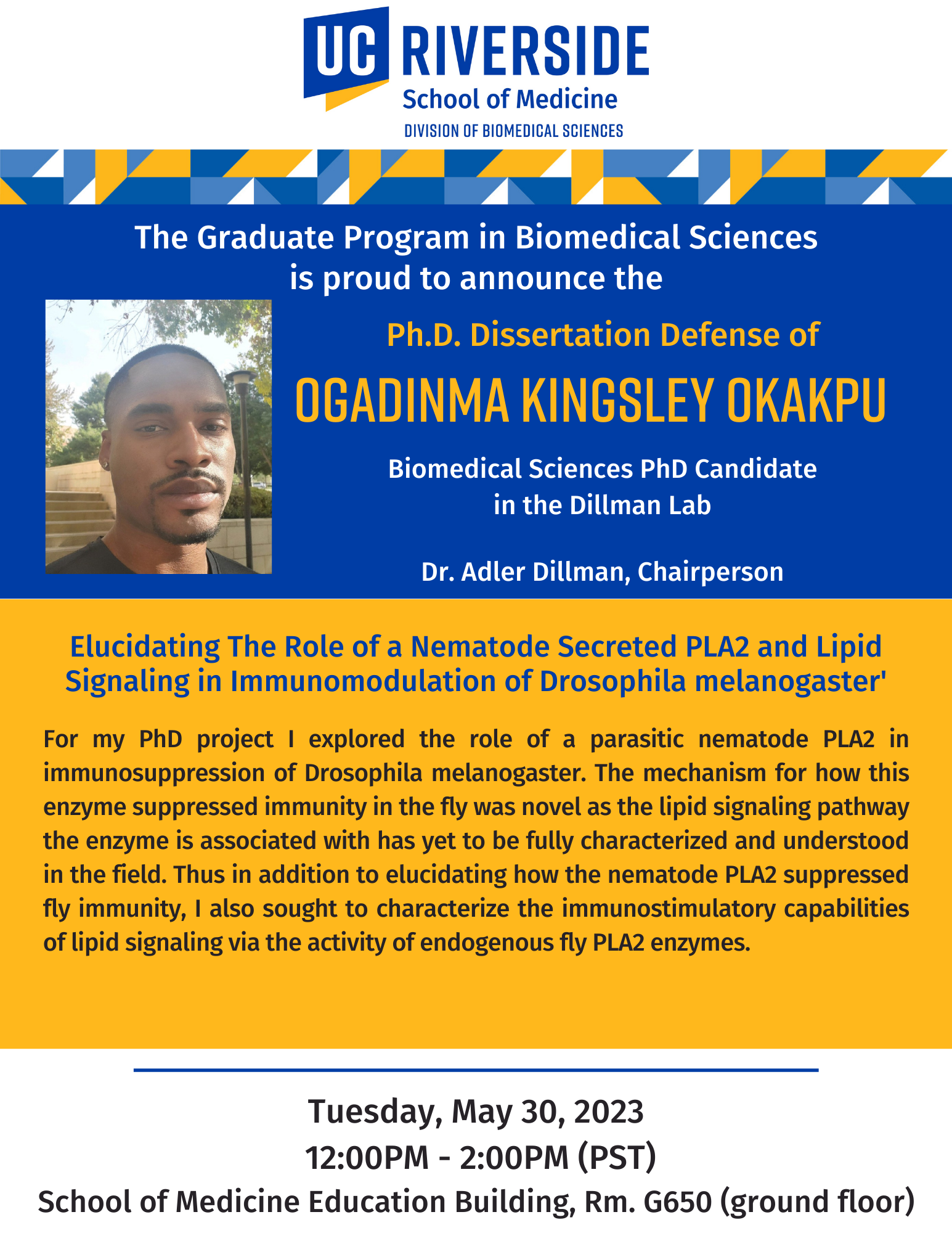 UC RIVERSIDE
School of Medicine
DIVISION OF BIOMEDICAL SCIENCES

The Graduate Program in Biomedical Sciences is proud to announce the

Ph.D. Dissertation Defense of

OGADINMA KINGSLEY OKAKPU

Biomedical Sciences PhD Candidate in the Dillman Lab

Dr. Adler Dillman, Chairperson

Elucidating The Role of a Nematode Secreted PLA2 and Lipid Signaling in Immunomodulation of Drosophila melanogaster'

For my PhD project I explored the role of a parasitic nematode PLA2 in immunosuppression of Drosophila melanogaster. The mechanism for how this enzyme suppressed immunity in the fly was novel as the lipid signaling pathway the enzyme is associated with has yet to be fully characterized and understood in the field. Thus in addition to elucidating how the nematode PLA2 suppressed fly immunity, I also sought to characterize the immunostimulatory capabilities of lipid signaling via the activity of endogenous fly PLA2 enzymes.

Tuesday, May 30, 2023
12:00PM - 2:00PM (PST)
School of Medicine Education Building, Rm. G650 (ground floor)